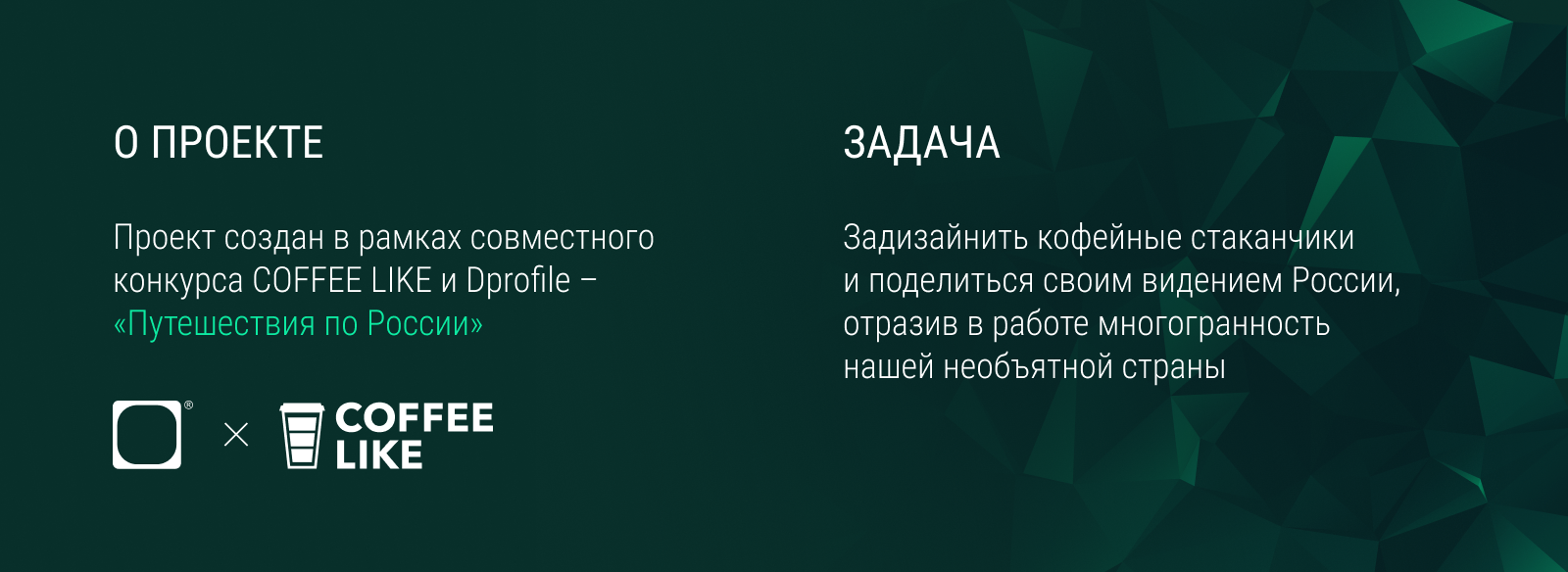 О ПРОЕКТЕ

Проект создан в рамках совместного конкурса COFFEE LIKE и Dprofile – «Путешествия по России»

® × COFFEE LIKE

ЗАДАЧА

Задизайнить кофейные стаканчики и поделиться своим видением России, отразив в работе многогранность нашей необъятной страны